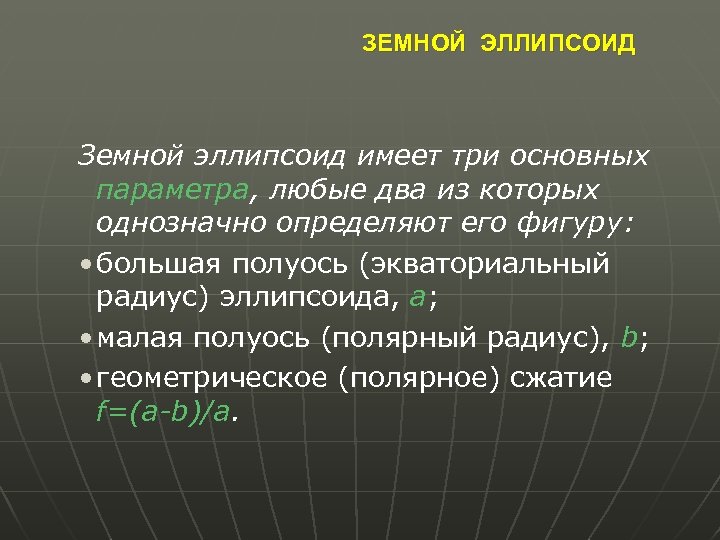 ЗЕМНОЙ ЭЛЛИПСОИД

Земной эллипсоид имеет три основных параметра, любые два из которых однозначно определяют его фигуру:

• большая полуось (экваториальный радиус) эллипсоида, $a$;

• малая полуось (полярный радиус), $b$;

• геометрическое (полярное) сжатие $f=(a-b)/a$.